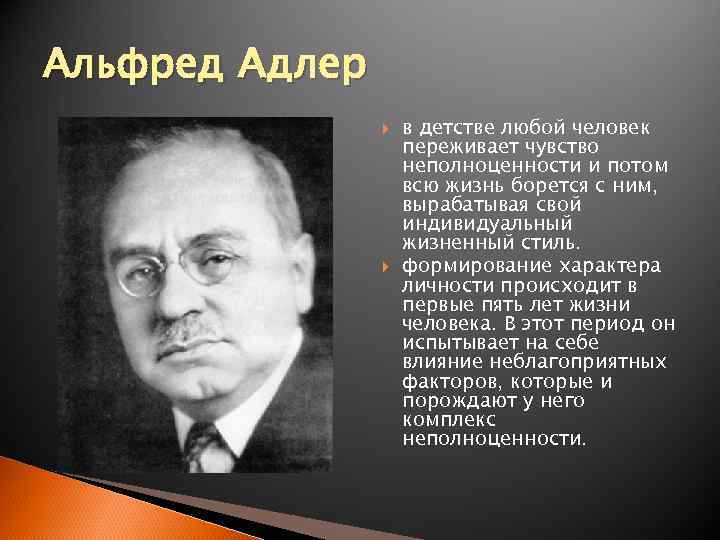 Альфред Адлер

в детстве любой человек переживает чувство неполноценности и потом всю жизнь борется с ним, вырабатывая свой индивидуальный жизненный стиль.

формирование характера личности происходит в первые пять лет жизни человека. В этот период он испытывает на себе влияние неблагоприятных факторов, которые и порождают у него комплекс неполноценности.